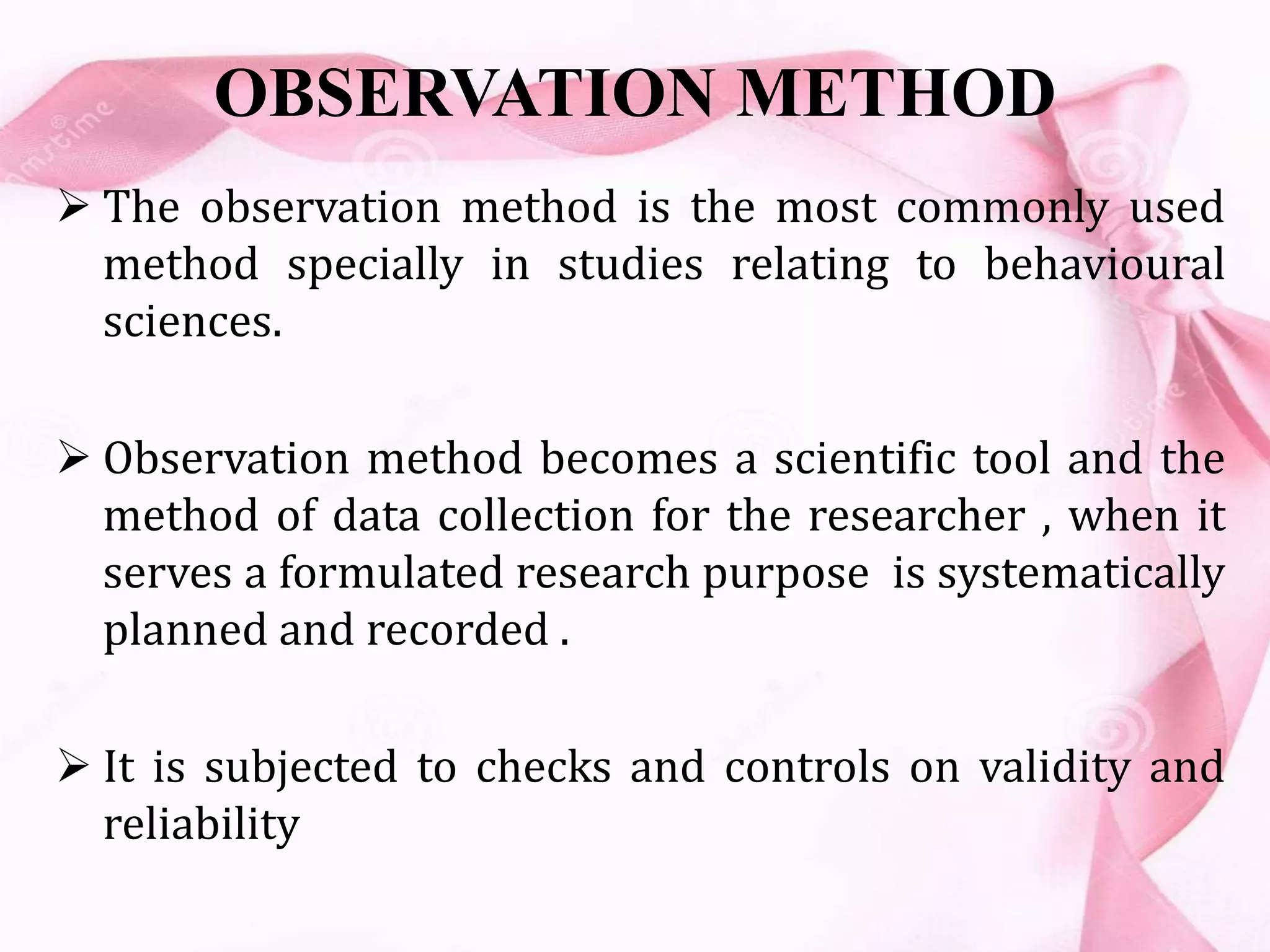 OBSERVATION METHOD

➢ The observation method is the most commonly used method specially in studies relating to behavioural sciences.

➢ Observation method becomes a scientific tool and the method of data collection for the researcher , when it serves a formulated research purpose is systematically planned and recorded .

➢ It is subjected to checks and controls on validity and reliability